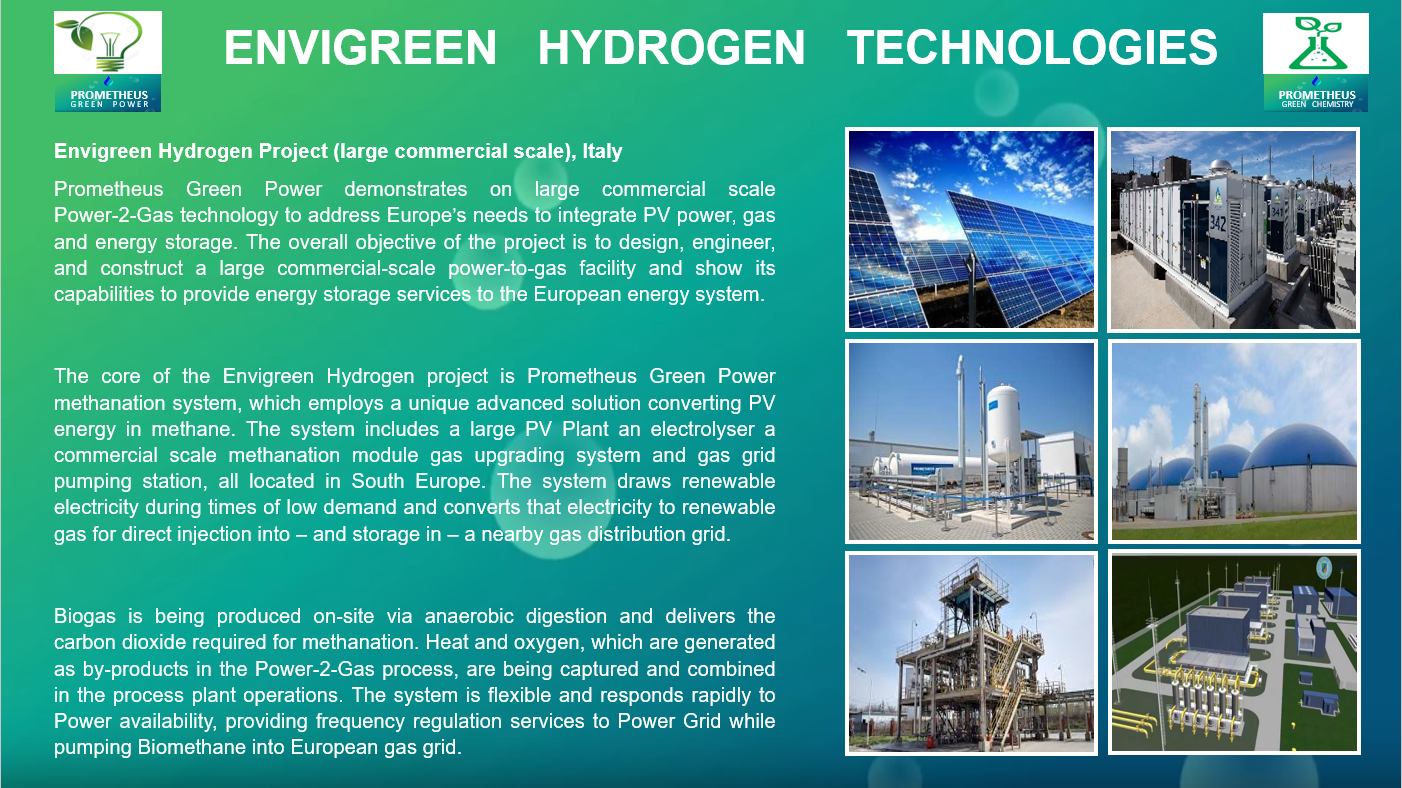 PROMETHEUS GREEN POWER

ENVIGREEN HYDROGEN TECHNOLOGIES

PROMETHEUS GREEN CHEMISTRY

Envigreen Hydrogen Project (large commercial scale), Italy

Prometheus Green Power demonstrates on large commercial scale Power-2-Gas technology to address Europe's needs to integrate PV power, gas and energy storage. The overall objective of the project is to design, engineer, and construct a large commercial-scale power-to-gas facility and show its capabilities to provide energy storage services to the European energy system.

The core of the Envigreen Hydrogen project is Prometheus Green Power methanation system, which employs a unique advanced solution converting PV energy in methane. The system includes a large PV Plant an electrolyser a commercial scale methanation module gas upgrading system and gas grid pumping station, all located in South Europe. The system draws renewable electricity during times of low demand and converts that electricity to renewable gas for direct injection into – and storage in – a nearby gas distribution grid.

Biogas is being produced on-site via anaerobic digestion and delivers the carbon dioxide required for methanation. Heat and oxygen, which are generated as by-products in the Power-2-Gas process, are being captured and combined in the process plant operations. The system is flexible and responds rapidly to Power availability, providing frequency regulation services to Power Grid while pumping Biomethane into European gas grid.

342